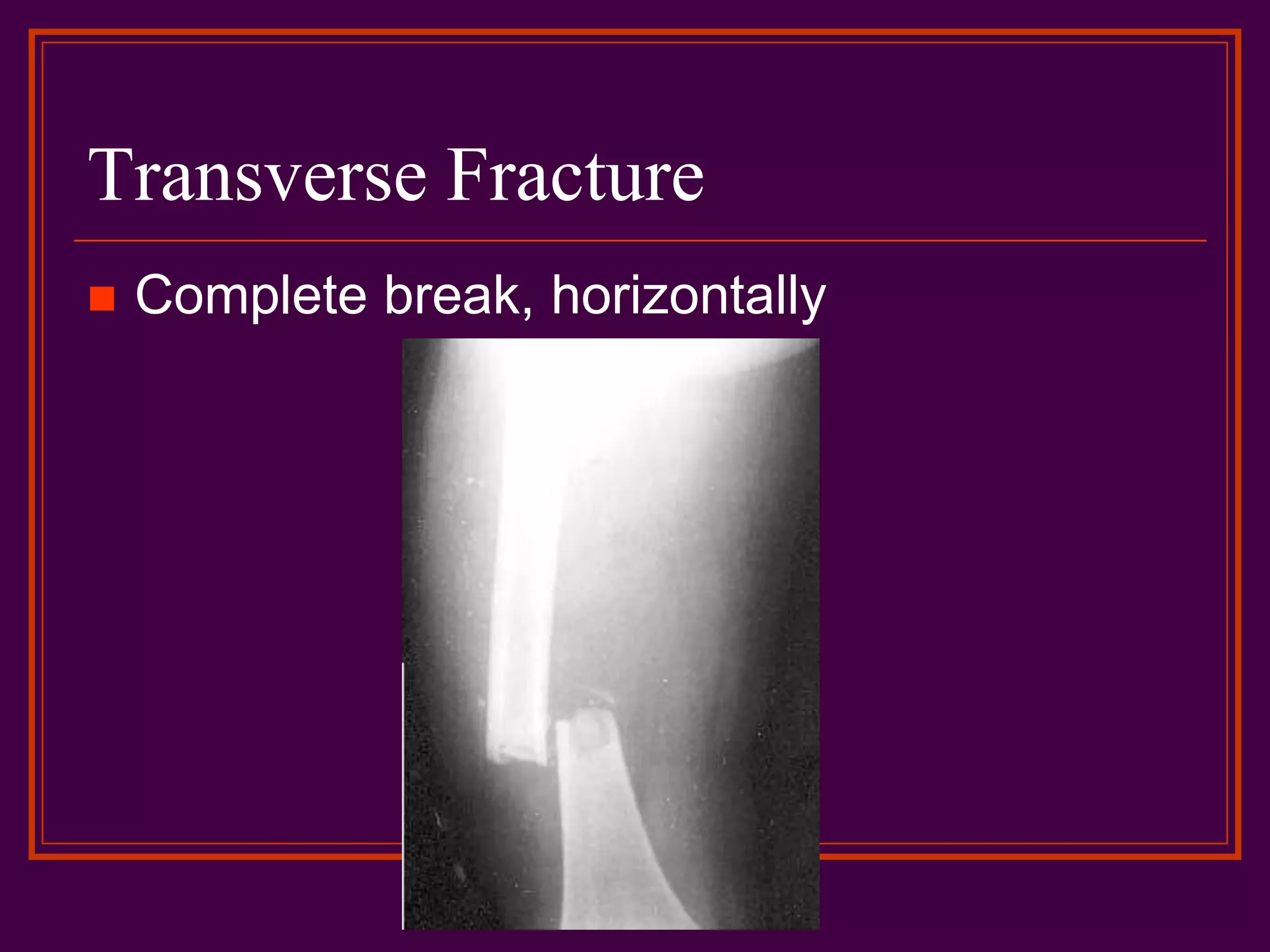 Transverse Fracture

Complete break, horizontally